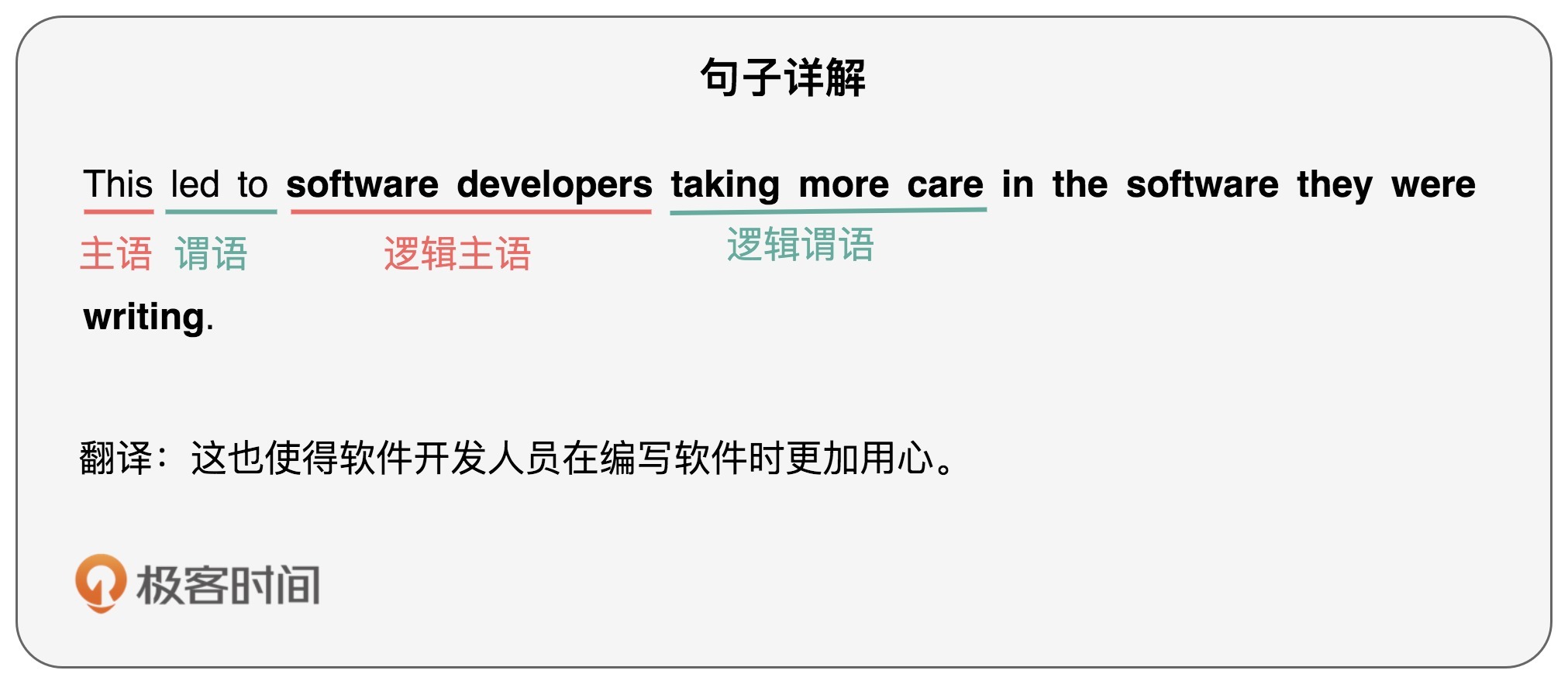 句子详解

This led to software developers taking more care in the software they were writing.

主语 谓语 逻辑主语 逻辑谓语

翻译：这也使得软件开发人员在编写软件时更加用心。

极客时间